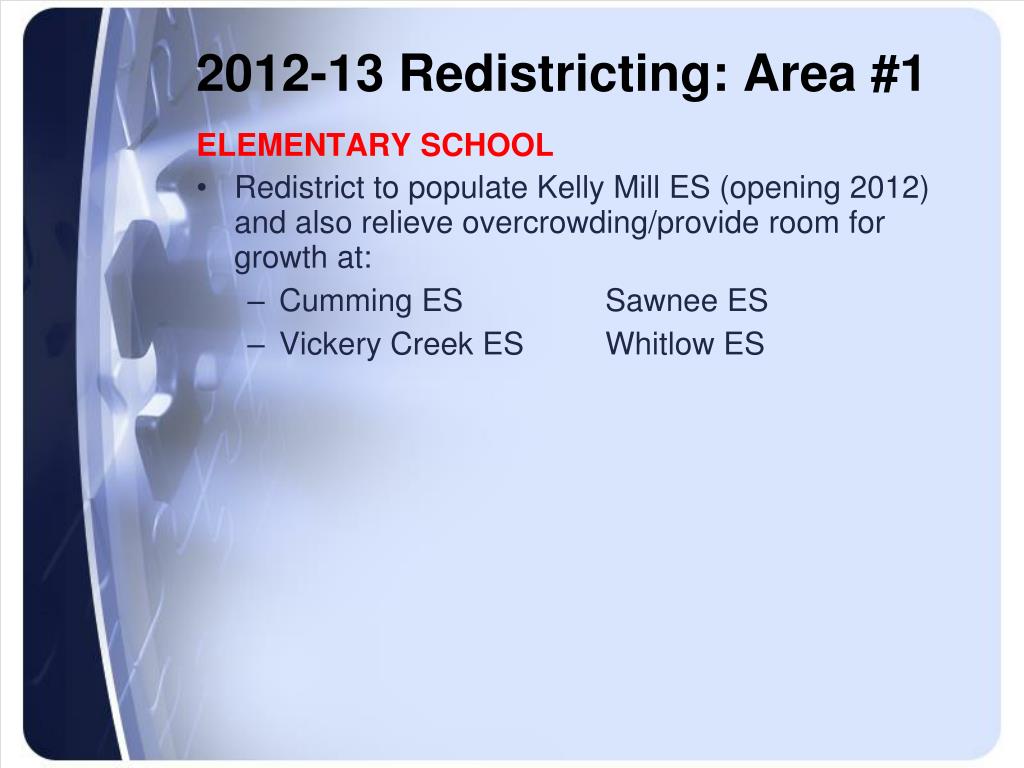 2012-13 Redistricting: Area #1

ELEMENTARY SCHOOL

• Redistrict to populate Kelly Mill ES (opening 2012) and also relieve overcrowding/provide room for growth at:
– Cumming ES Sawnee ES
– Vickery Creek ES Whitlow ES